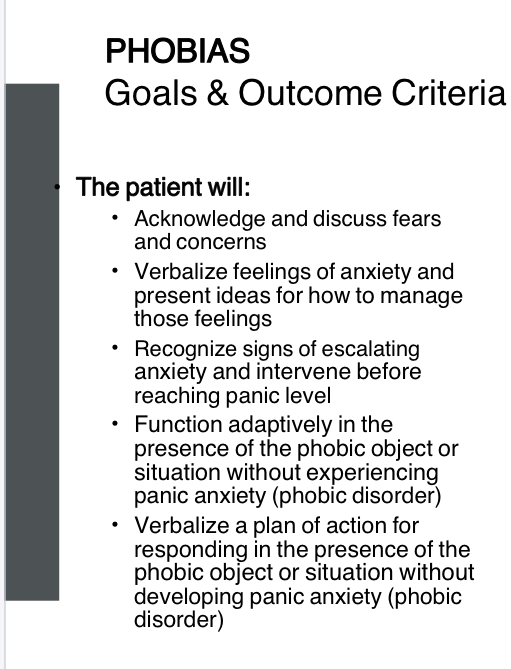 PHOBIAS
Goals & Outcome Criteria

• The patient will:
  • Acknowledge and discuss fears and concerns
  • Verbalize feelings of anxiety and present ideas for how to manage those feelings
  • Recognize signs of escalating anxiety and intervene before reaching panic level
  • Function adaptively in the presence of the phobic object or situation without experiencing panic anxiety (phobic disorder)
  • Verbalize a plan of action for responding in the presence of the phobic object or situation without developing panic anxiety (phobic disorder)